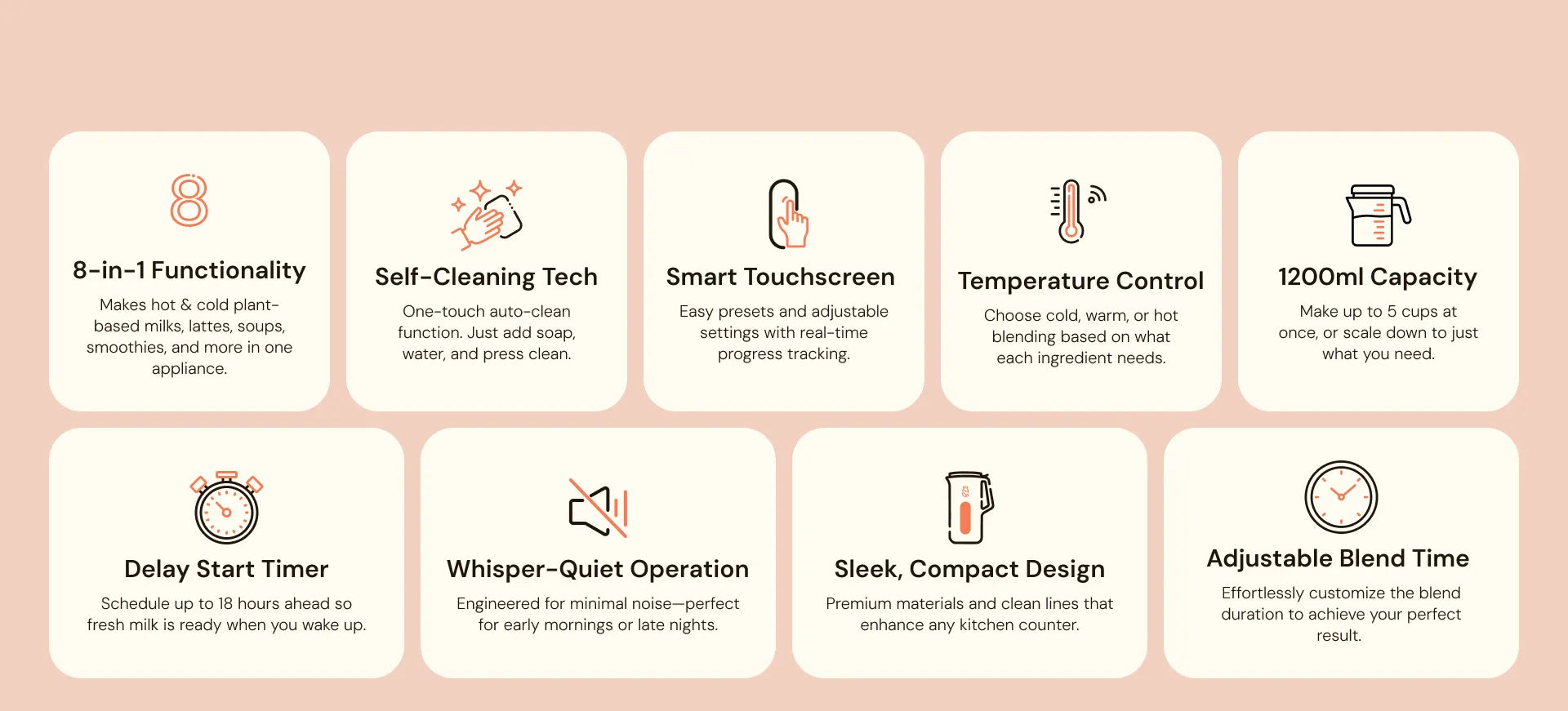 8

8-in-1 Functionality

Makes hot & cold plant-based milks, lattes, soups, smoothies, and more in one appliance.

Self-Cleaning Tech

One-touch auto-clean function. Just add soap, water, and press clean.

Smart Touchscreen

Easy presets and adjustable settings with real-time progress tracking.

Temperature Control

Choose cold, warm, or hot blending based on what each ingredient needs.

1200ml Capacity

Make up to 5 cups at once, or scale down to just what you need.

Delay Start Timer

Schedule up to 18 hours ahead so fresh milk is ready when you wake up.

Whisper-Quiet Operation

Engineered for minimal noise—perfect for early mornings or late nights.

Sleek, Compact Design

Premium materials and clean lines that enhance any kitchen counter.

Adjustable Blend Time

Effortlessly customize the blend duration to achieve your perfect result.